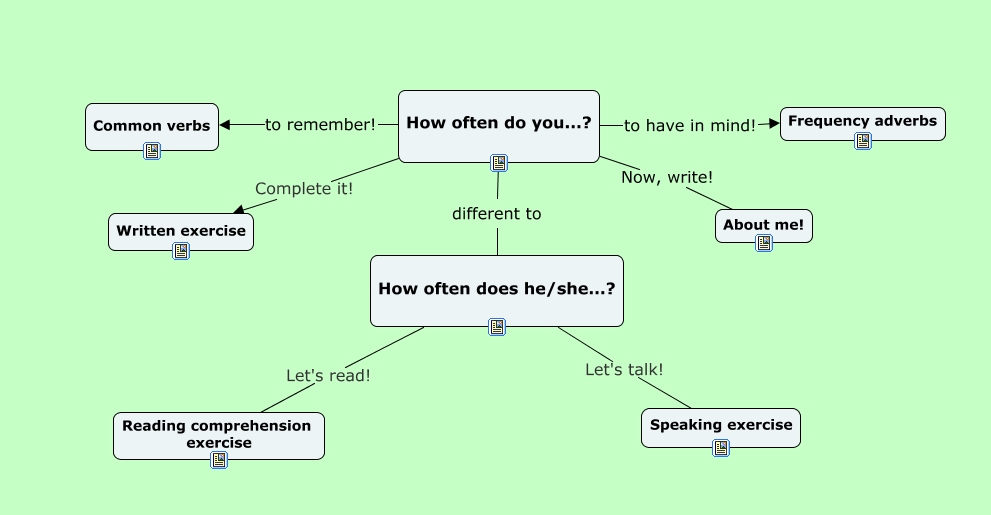 How often do you...?

to remember!

Common verbs

to have in mind!

Frequency adverbs

Complete it!

Written exercise

Now, write!

About me!

different to

How often does he/she...?

Let's read!

Reading comprehension exercise

Let's talk!

Speaking exercise